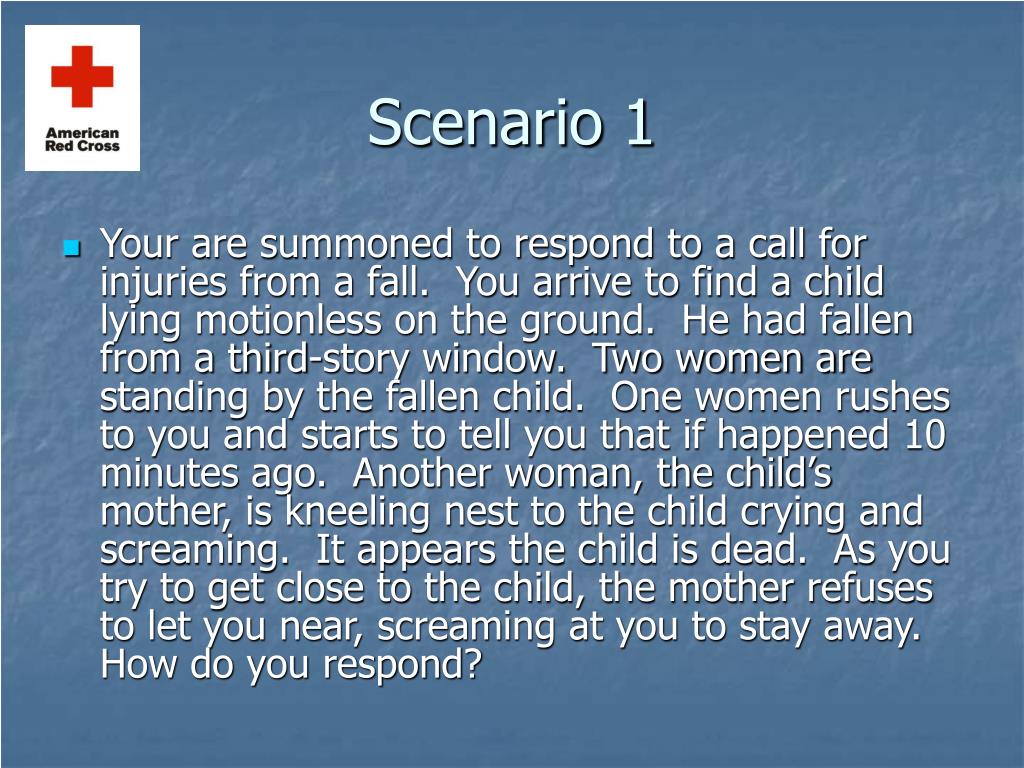 American Red Cross

Scenario 1

Your are summoned to respond to a call for injuries from a fall. You arrive to find a child lying motionless on the ground. He had fallen from a third-story window. Two women are standing by the fallen child. One women rushes to you and starts to tell you that if happened 10 minutes ago. Another woman, the child's mother, is kneeling nest to the child crying and screaming. It appears the child is dead. As you try to get close to the child, the mother refuses to let you near, screaming at you to stay away. How do you respond?